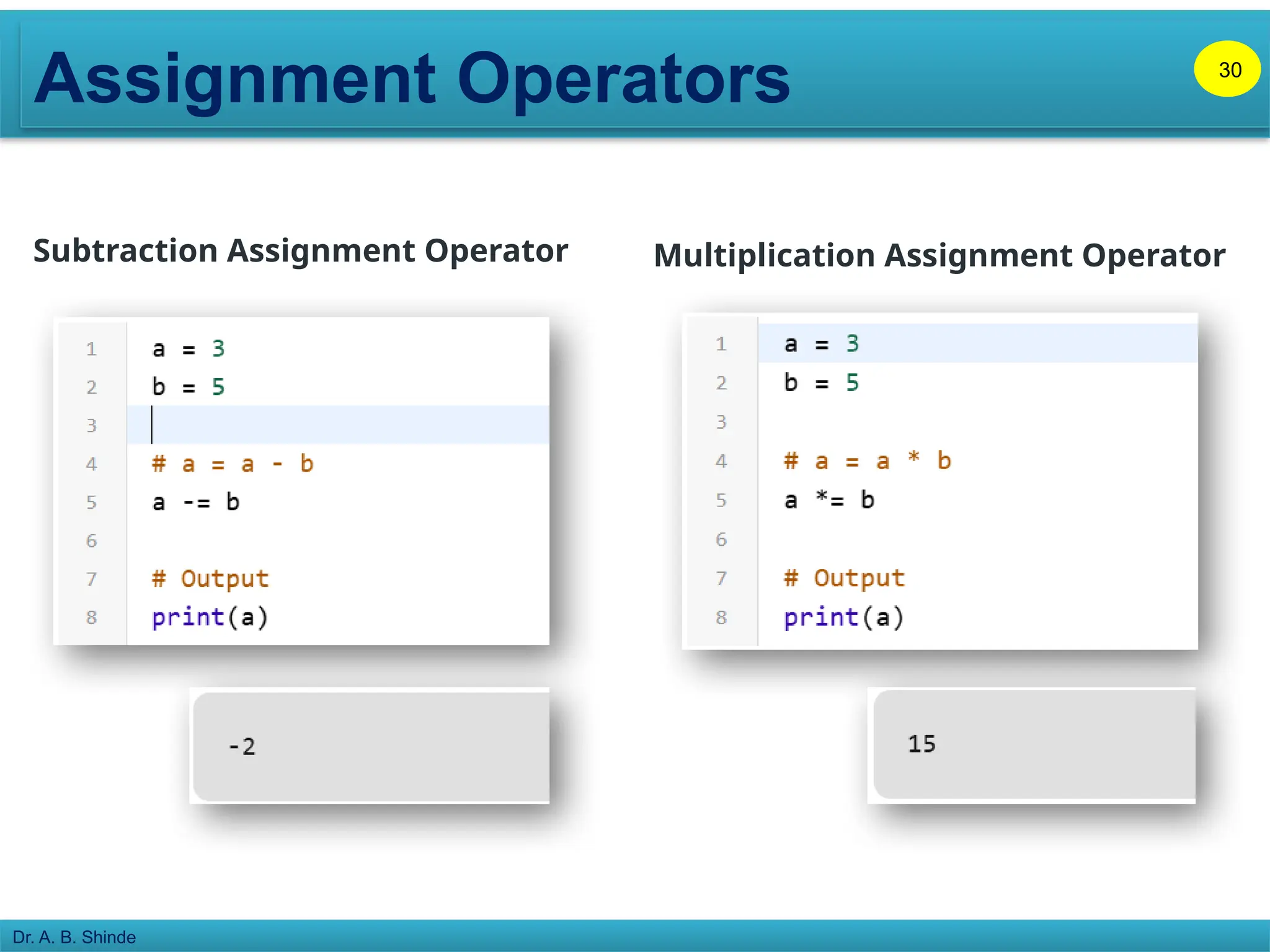 Assignment Operators

30

Subtraction Assignment Operator

1 a = 3
2 b = 5
3
4 # a = a - b
5 a -= b
6
7 # Output
8 print(a)

-2

Multiplication Assignment Operator

1 a = 3
2 b = 5
3
4 # a = a * b
5 a *= b
6
7 # Output
8 print(a)

15

Dr. A. B. Shinde